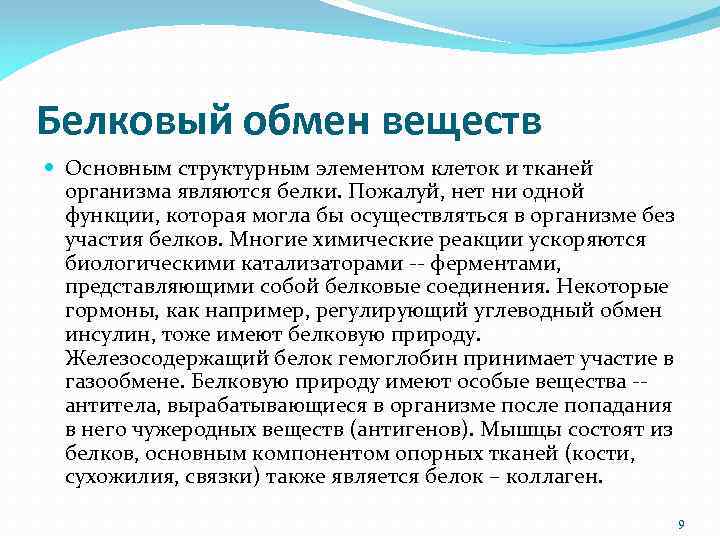 Белковый обмен веществ

Основным структурным элементом клеток и тканей организма являются белки. Пожалуй, нет ни одной функции, которая могла бы осуществляться в организме без участия белков. Многие химические реакции ускоряются биологическими катализаторами -- ферментами, представляющими собой белковые соединения. Некоторые гормоны, как например, регулирующий углеводный обмен инсулин, тоже имеют белковую природу. Железосодержащий белок гемоглобин принимает участие в газообмене. Белковую природу имеют особые вещества -- антитела, вырабатывающиеся в организме после попадания в него чужеродных веществ (антигенов). Мышцы состоят из белков, основным компонентом опорных тканей (кости, сухожилия, связки) также является белок – коллаген.

9